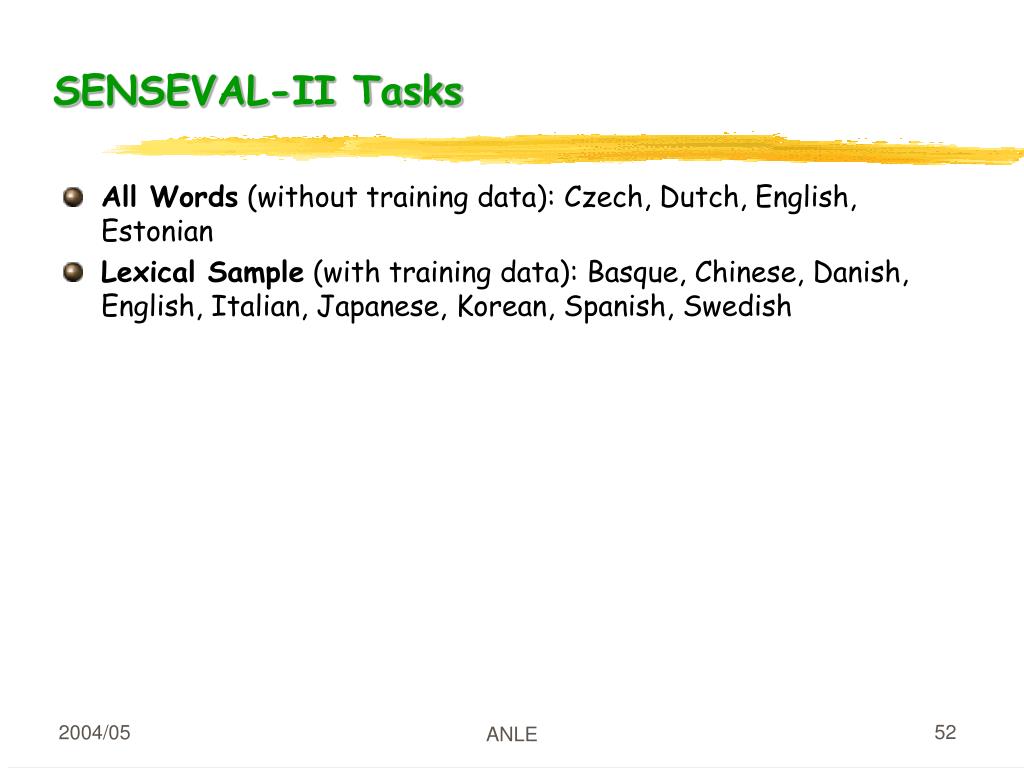 SENSEVAL-II Tasks

All Words (without training data): Czech, Dutch, English, Estonian

Lexical Sample (with training data): Basque, Chinese, Danish, English, Italian, Japanese, Korean, Spanish, Swedish

2004/05

ANLE

52